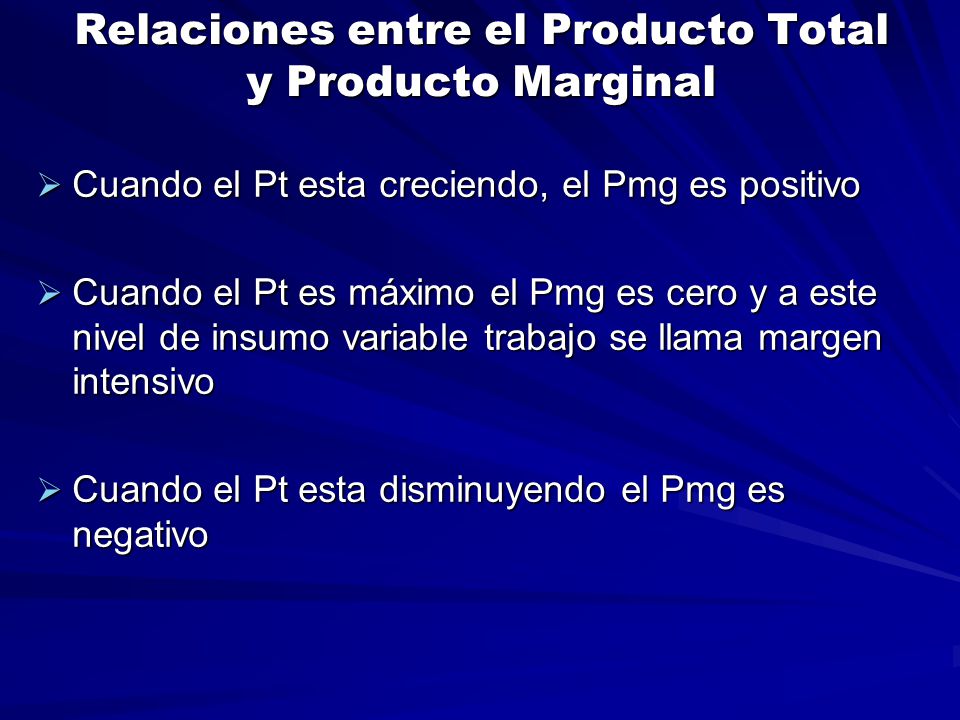 Relaciones entre el Producto Total y Producto Marginal

➢ Cuando el Pt esta creciendo, el Pmg es positivo

➢ Cuando el Pt es máximo el Pmg es cero y a este nivel de insumo variable trabajo se llama margen intensivo

➢ Cuando el Pt esta disminuyendo el Pmg es negativo